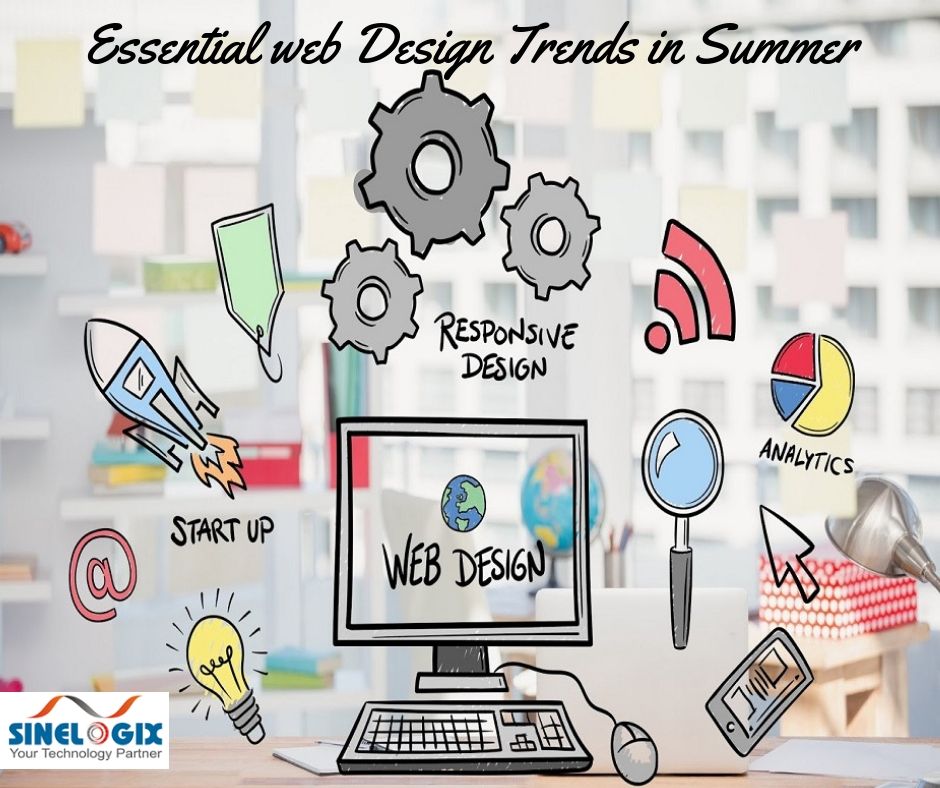 Essential web Design Trends in Summer

RESPONSIVE DESIGN

ANALYTICS

START UP

@

WEB DESIGN

SINELOGIX
Your Technology Partner